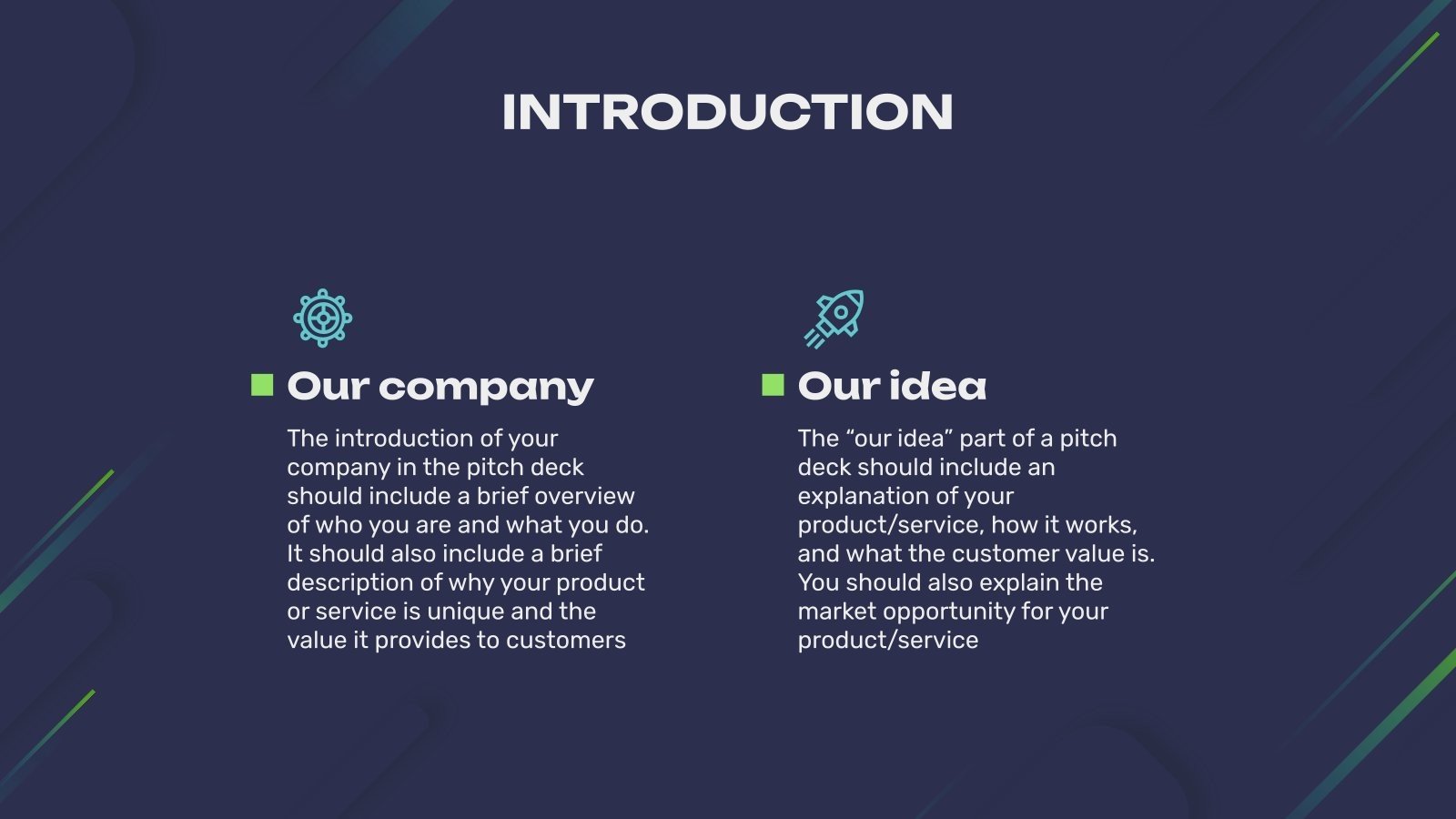 INTRODUCTION

Our company

The introduction of your company in the pitch deck should include a brief overview of who you are and what you do. It should also include a brief description of why your product or service is unique and the value it provides to customers

Our idea

The “our idea” part of a pitch deck should include an explanation of your product/service, how it works, and what the customer value is. You should also explain the market opportunity for your product/service